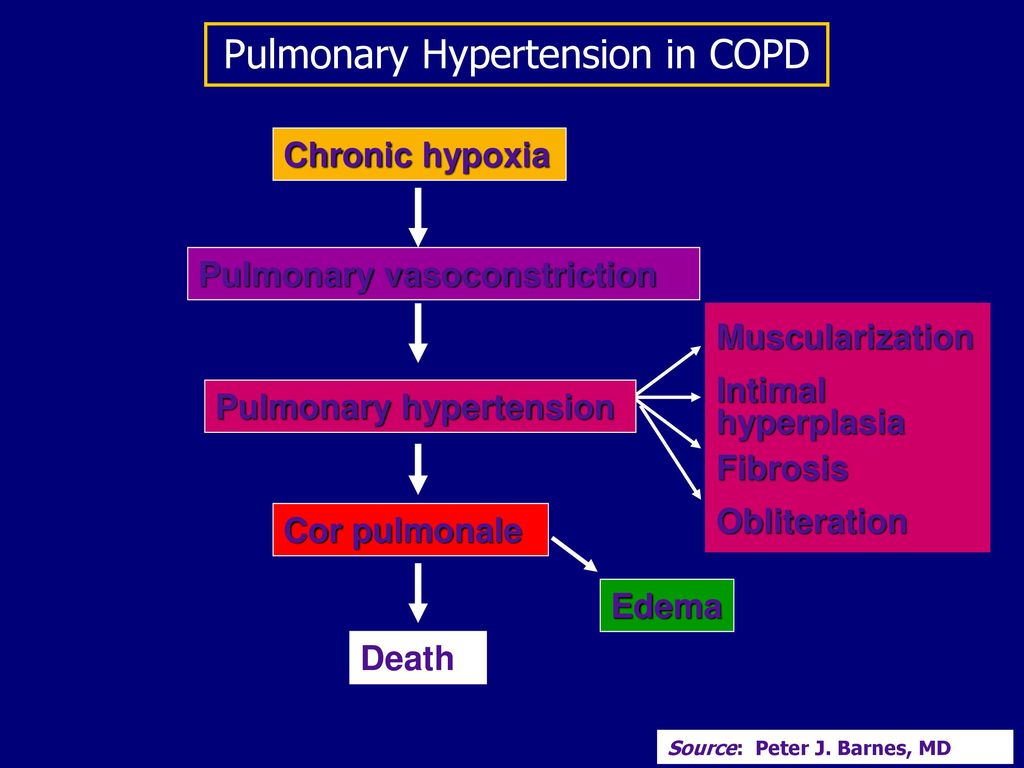 Pulmonary Hypertension in COPD

Chronic hypoxia

Pulmonary vasoconstriction

Pulmonary hypertension

Muscularization
Intimal hyperplasia
Fibrosis
Obliteration

Cor pulmonale

Edema

Death

Source: Peter J. Barnes, MD